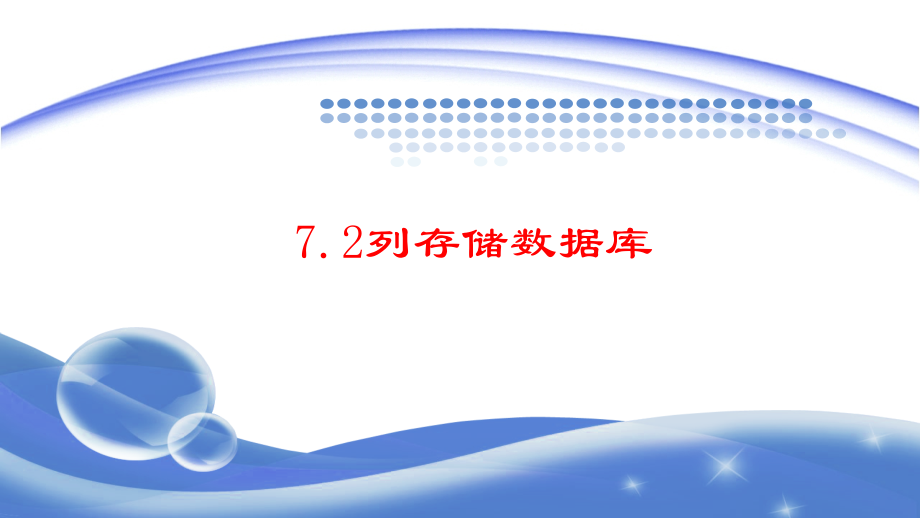 7.2列存储数据库